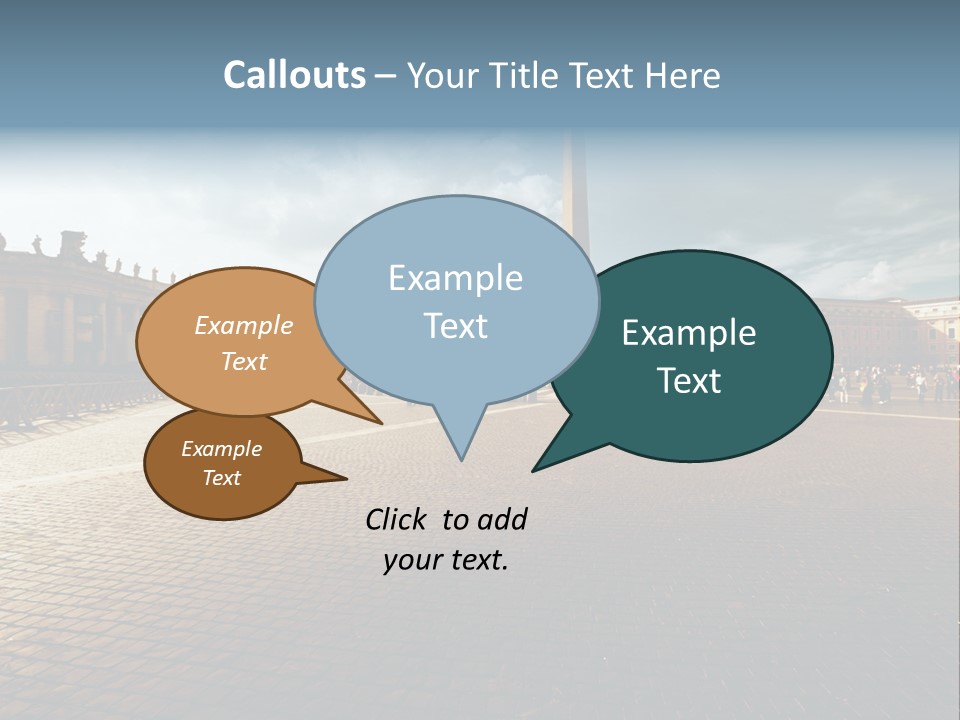 Callouts – Your Title Text Here

Example Text

Example Text

Example Text

Example Text

Click to add your text.